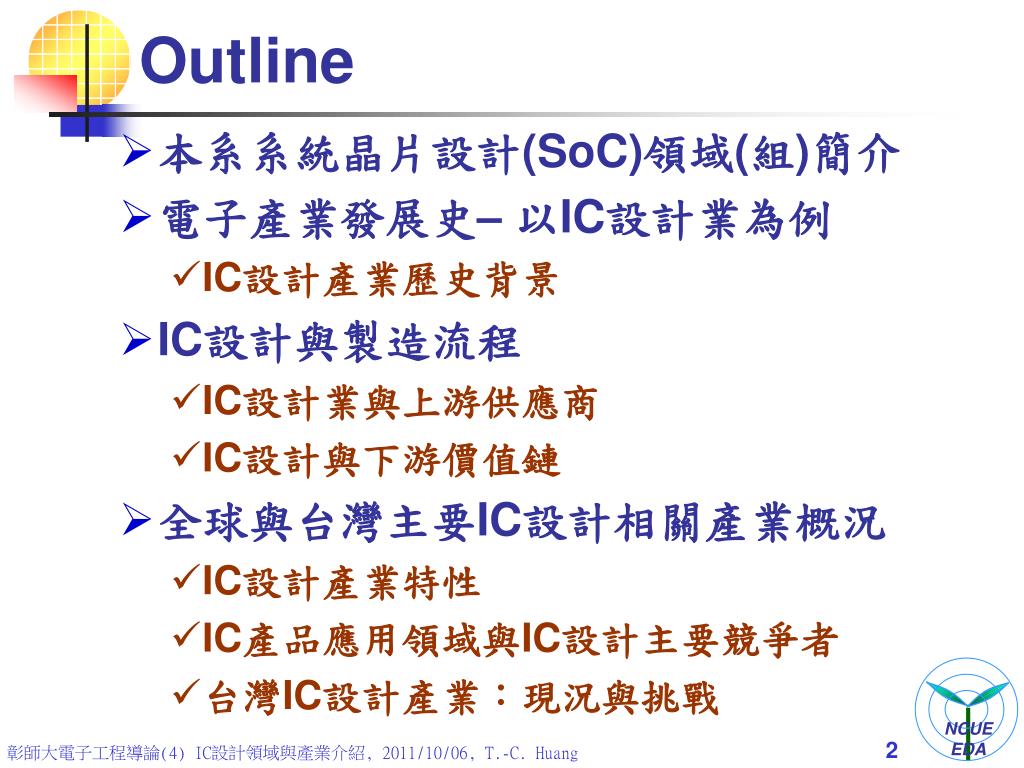 Outline

➢本系系統晶片設計(SoC)領域(組)簡介

➢電子產業發展史– 以IC設計業為例

✓IC設計產業歷史背景

➢IC設計與製造流程

✓IC設計業與上游供應商

✓IC設計與下游價值鏈

➢全球與台灣主要IC設計相關產業概況

✓IC設計產業特性

✓IC產品應用領域與IC設計主要競爭者

✓台灣IC設計產業：現況與挑戰

彰師大電子工程導論(4) IC設計領域與產業介紹, 2011/10/06, T.-C. Huang

2

NCUE EDA